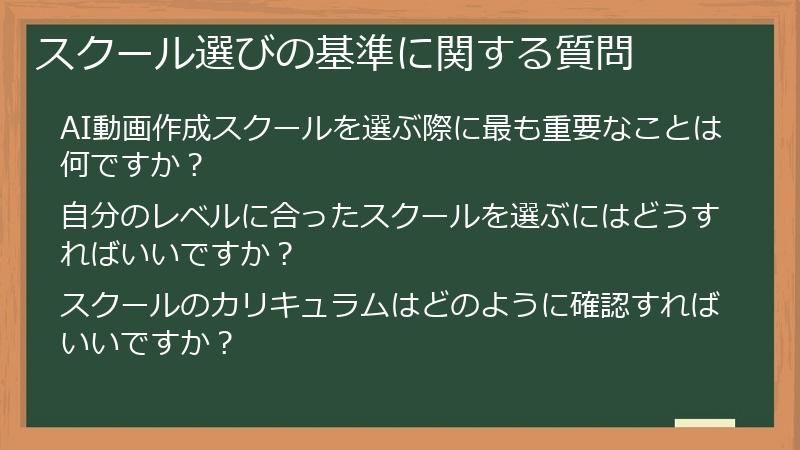 スクール選びの基準に関する質問

AI動画作成スクールを選ぶ際に最も重要なことは何ですか？

自分のレベルに合ったスクールを選ぶにはどうすればいいですか？

スクールのカリキュラムはどのように確認すればいいですか？